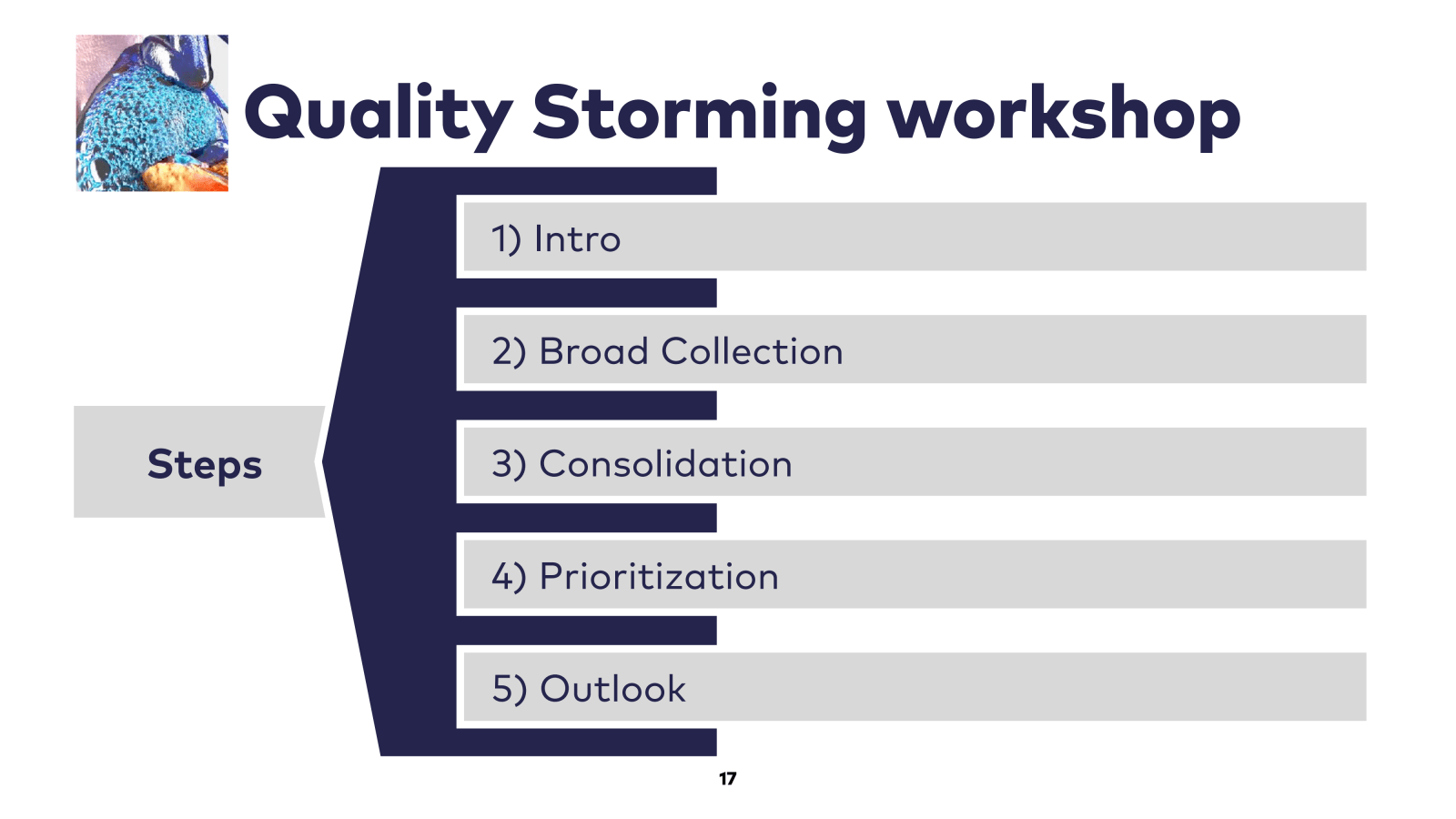 Quality Storming workshop

Steps

1) Intro

2) Broad Collection

3) Consolidation

4) Prioritization

5) Outlook

17